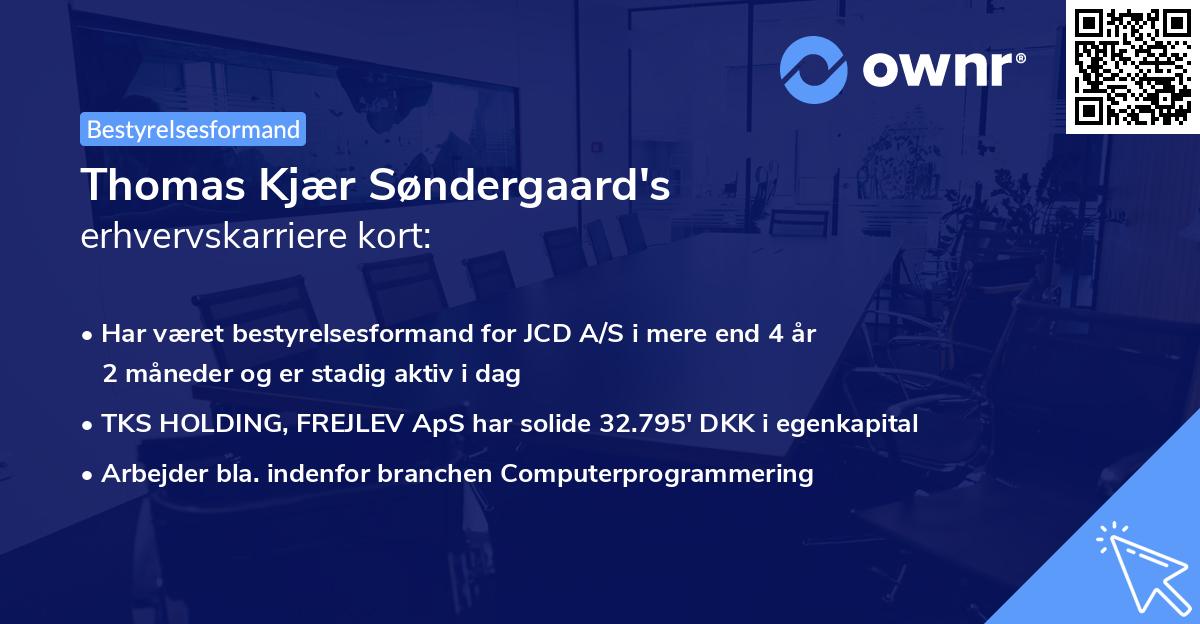 ownr®

Bestyrelsesformand

Thomas Kjær Søndergaard's
erhvervskarriere kort:

• Har været bestyrelsesformand for JCD A/S i mere end 4 år 2 måneder og er stadig aktiv i dag

• TKS HOLDING, FREJLEV ApS har solide 32.795' DKK i egenkapital

• Arbejder bla. indenfor branchen Computerprogrammering